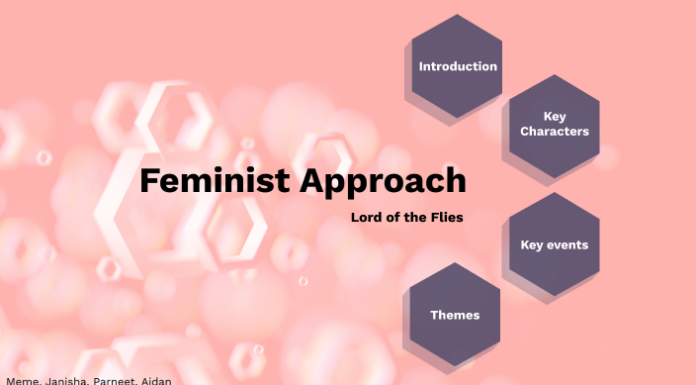 Feminist Approach

Lord of the Flies

Introduction

Key Characters

Key events

Themes

Meme, Janisha, Parneet, Aidan